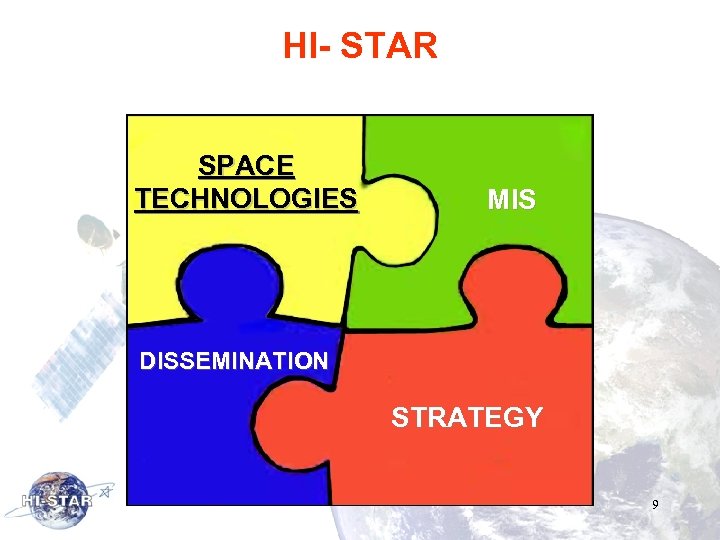 HI- STAR

SPACE TECHNOLOGIES

MIS

DISSEMINATION

STRATEGY

HI-STAR

9